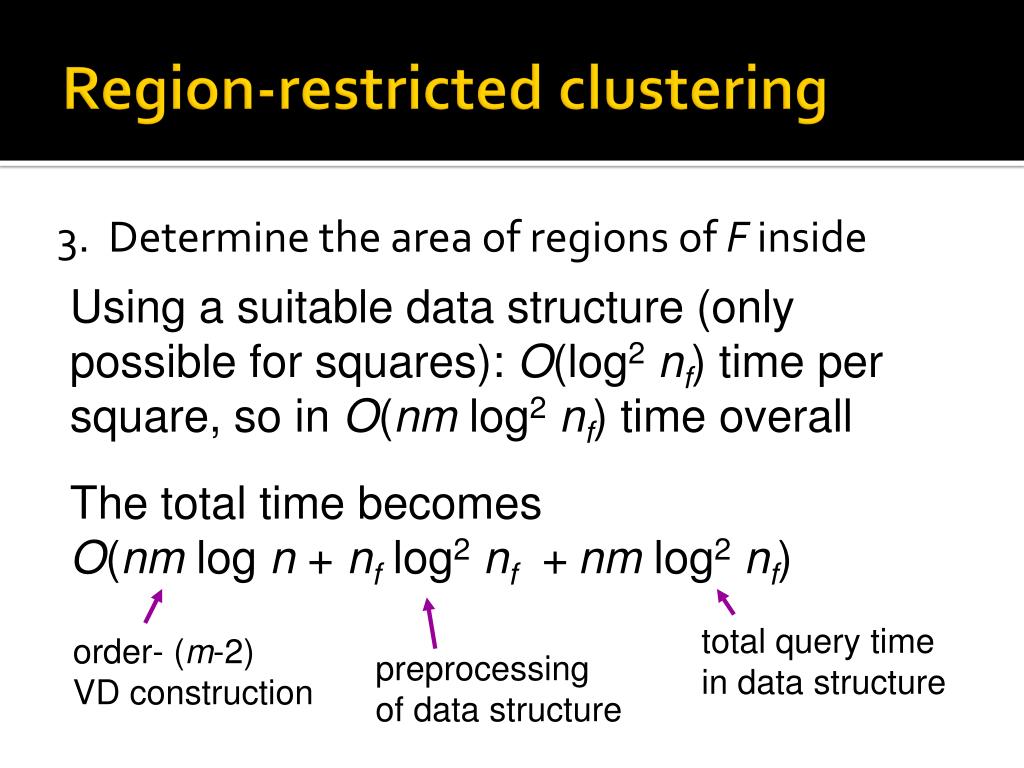 Region-restricted clustering

3. Determine the area of regions of $F$ inside

Using a suitable data structure (only possible for squares): $O(\log^2 n_f)$ time per square, so in $O(nm \log^2 n_f)$ time overall

The total time becomes
$O(nm \log n + n_f \log^2 n_f + nm \log^2 n_f)$

order- ($m$-2)
VD construction

preprocessing
of data structure

total query time
in data structure